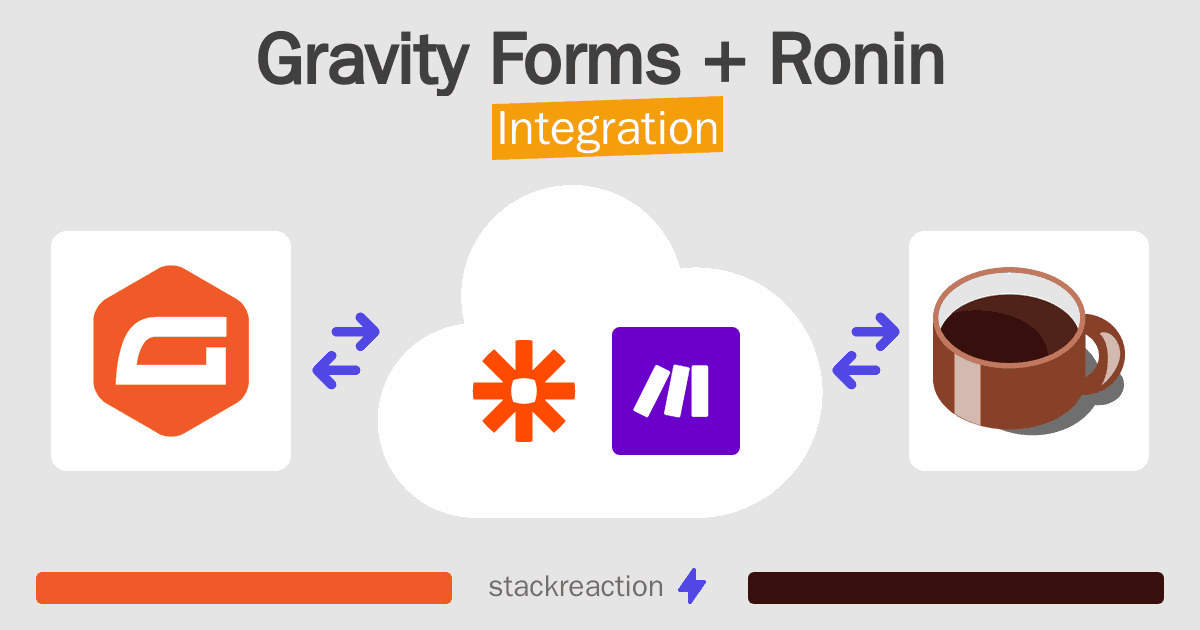 Gravity Forms + Ronin
Integration

stackreaction